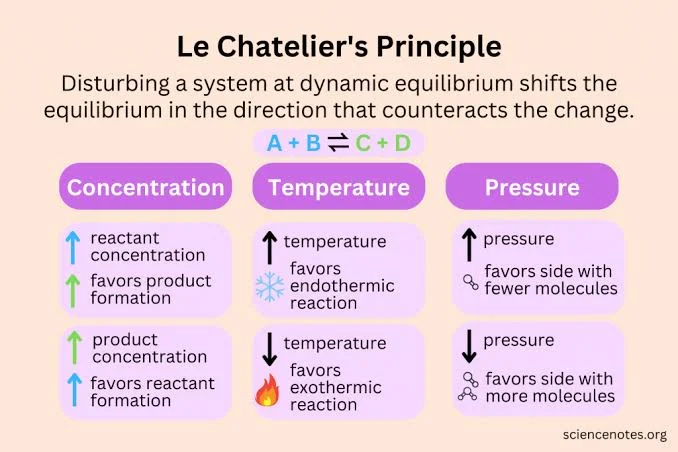 Le Chatelier's Principle

Disturbing a system at dynamic equilibrium shifts the equilibrium in the direction that counteracts the change.

$A + B \rightleftharpoons C + D$

Concentration

↑ reactant concentration
↑ favors product formation

↑ product concentration
↑ favors reactant formation

Temperature

↑ temperature
favors endothermic reaction

↓ temperature
favors exothermic reaction

Pressure

↑ pressure
favors side with fewer molecules

↓ pressure
favors side with more molecules

sciencenotes.org